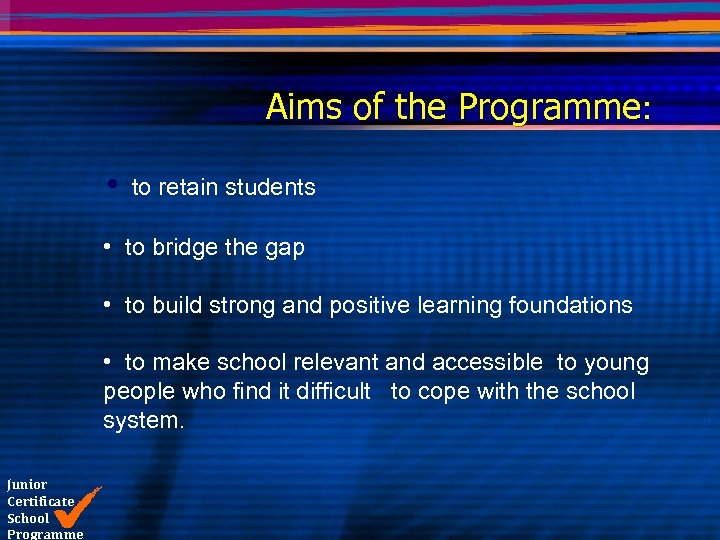 Aims of the Programme:

• to retain students

• to bridge the gap

• to build strong and positive learning foundations

• to make school relevant and accessible to young people who find it difficult to cope with the school system.

Junior
Certificate
School
Programme